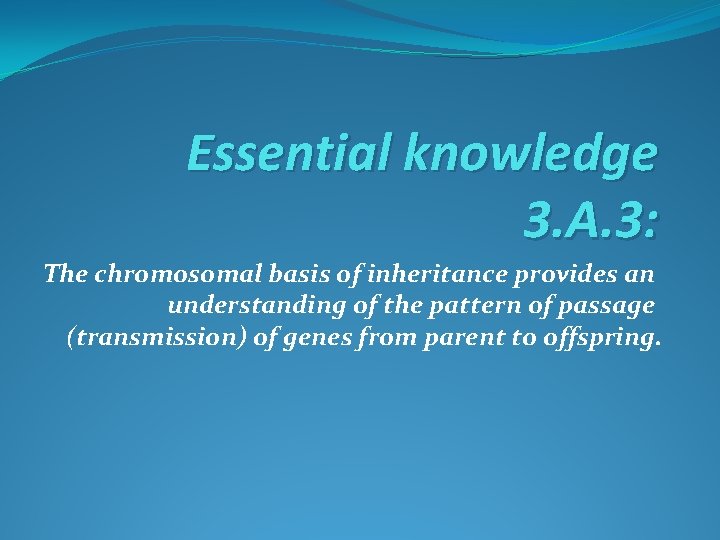 Essential knowledge 3.A.3:

The chromosomal basis of inheritance provides an understanding of the pattern of passage (transmission) of genes from parent to offspring.